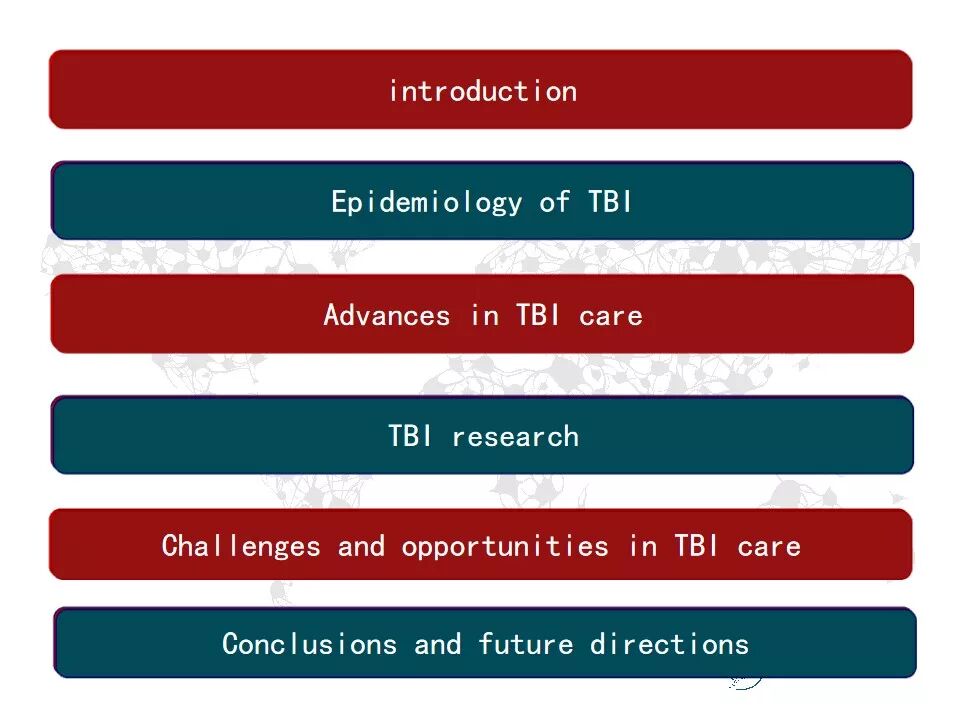 introduction

Epidemiology of TBI

Advances in TBI care

TBI research

Challenges and opportunities in TBI care

Conclusions and future directions